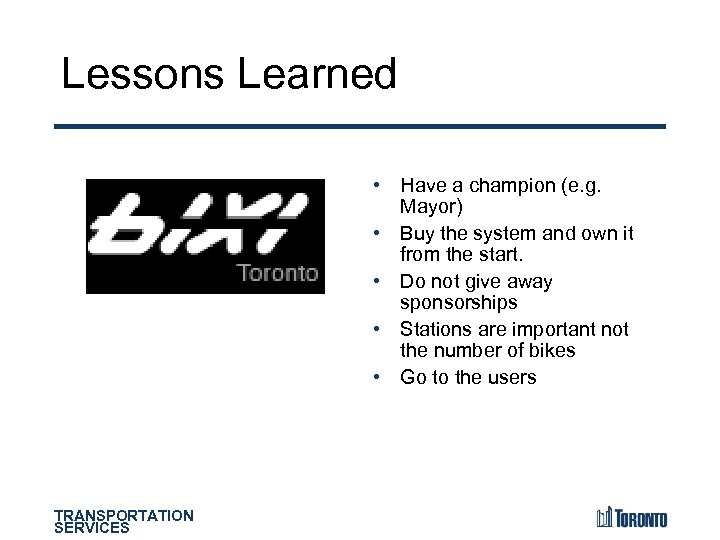 Lessons Learned

bixi
Toronto

• Have a champion (e.g. Mayor)
• Buy the system and own it from the start.
• Do not give away sponsorships
• Stations are important not the number of bikes
• Go to the users

TRANSPORTATION SERVICES

TORONTO